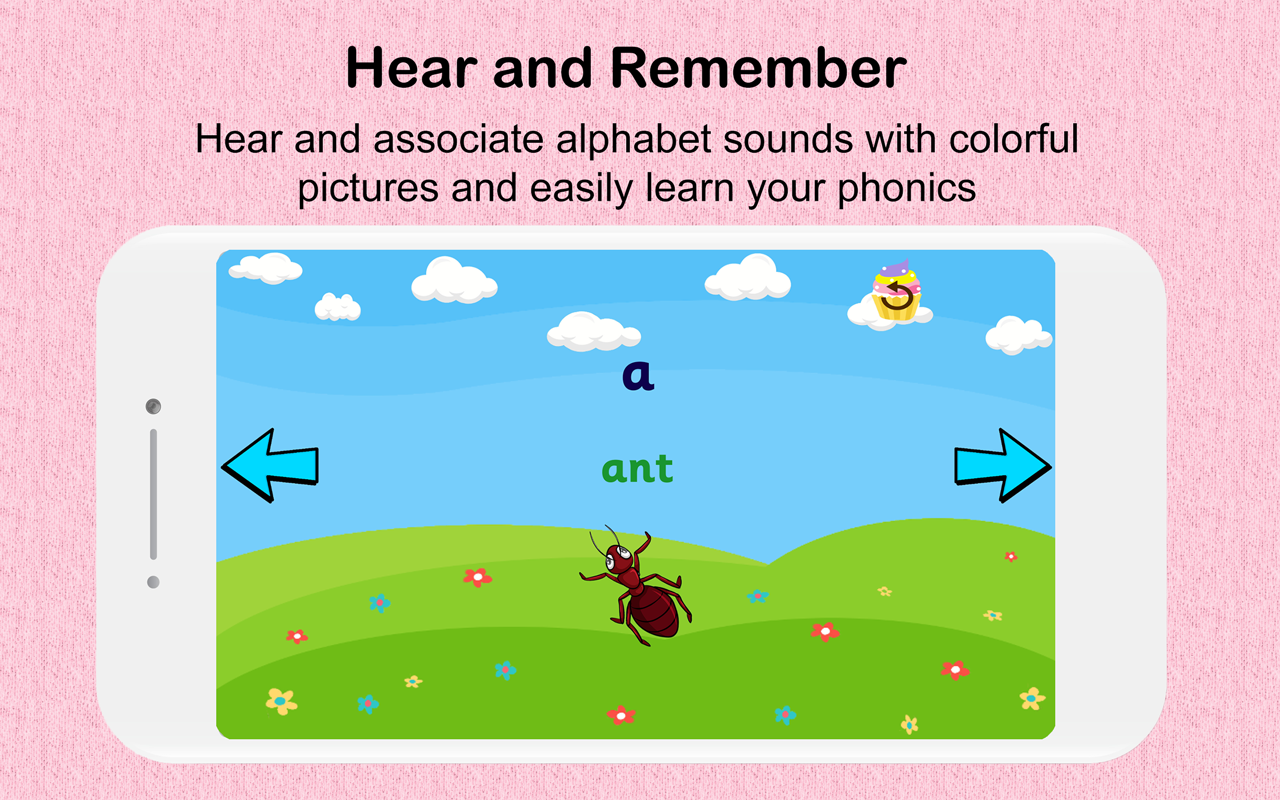 Hear and Remember

Hear and associate alphabet sounds with colorful pictures and easily learn your phonics

a

ant